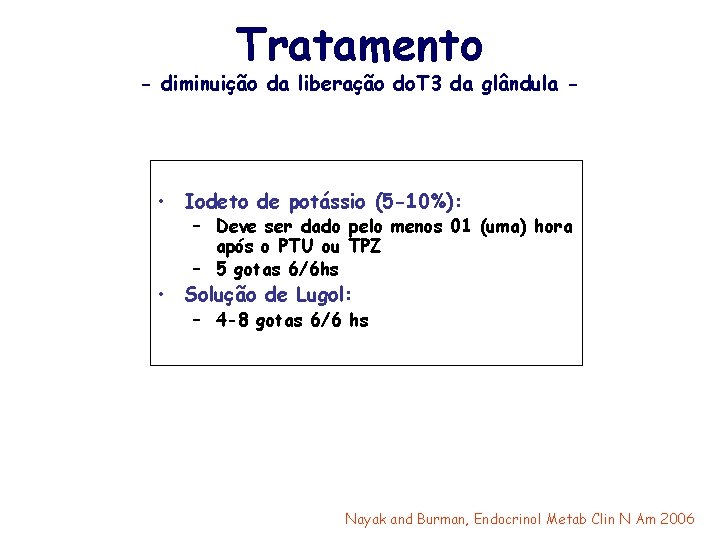 Tratamento

- diminuição da liberação doT3 da glândula -

• Iodeto de potássio (5-10%):
  – Deve ser dado pelo menos 01 (uma) hora após o PTU ou TPZ
  – 5 gotas 6/6hs
• Solução de Lugol:
  – 4-8 gotas 6/6 hs

Nayak and Burman, Endocrinol Metab Clin N Am 2006